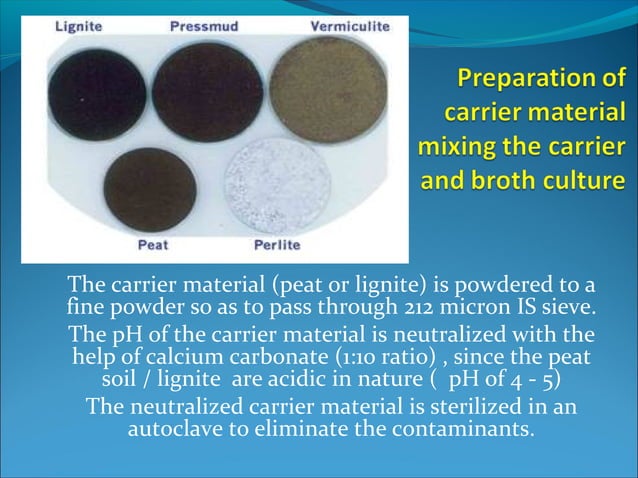 Lignite
Pressmud
Vermiculite
Peat
Perlite

Preparation of carrier material mixing the carrier and broth culture

The carrier material (peat or lignite) is powdered to a fine powder so as to pass through 212 micron IS sieve.

The pH of the carrier material is neutralized with the help of calcium carbonate (1:10 ratio) , since the peat soil / lignite are acidic in nature ( pH of 4 - 5)

The neutralized carrier material is sterilized in an autoclave to eliminate the contaminants.